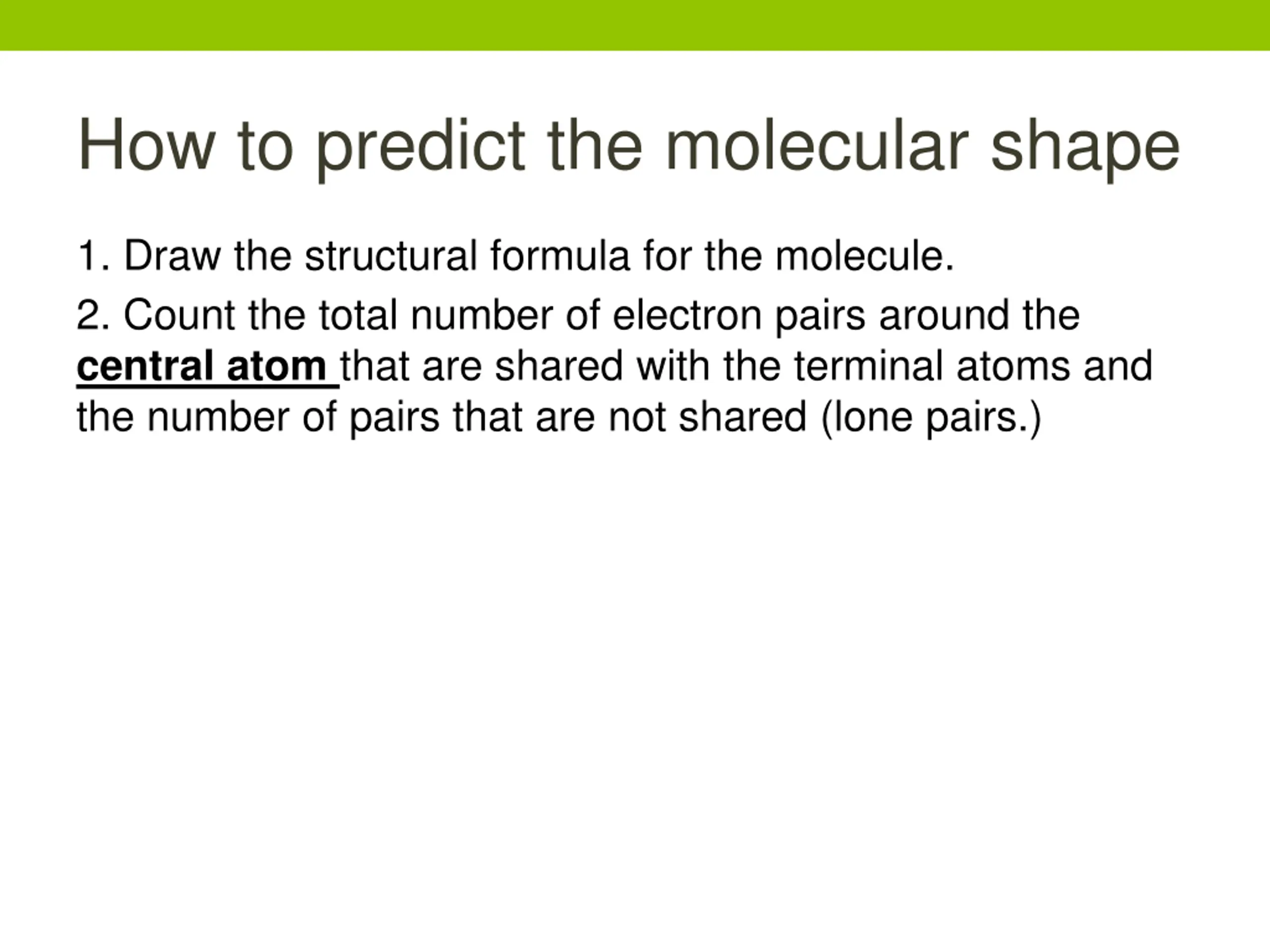 How to predict the molecular shape

1. Draw the structural formula for the molecule.

2. Count the total number of electron pairs around the central atom that are shared with the terminal atoms and the number of pairs that are not shared (lone pairs.)